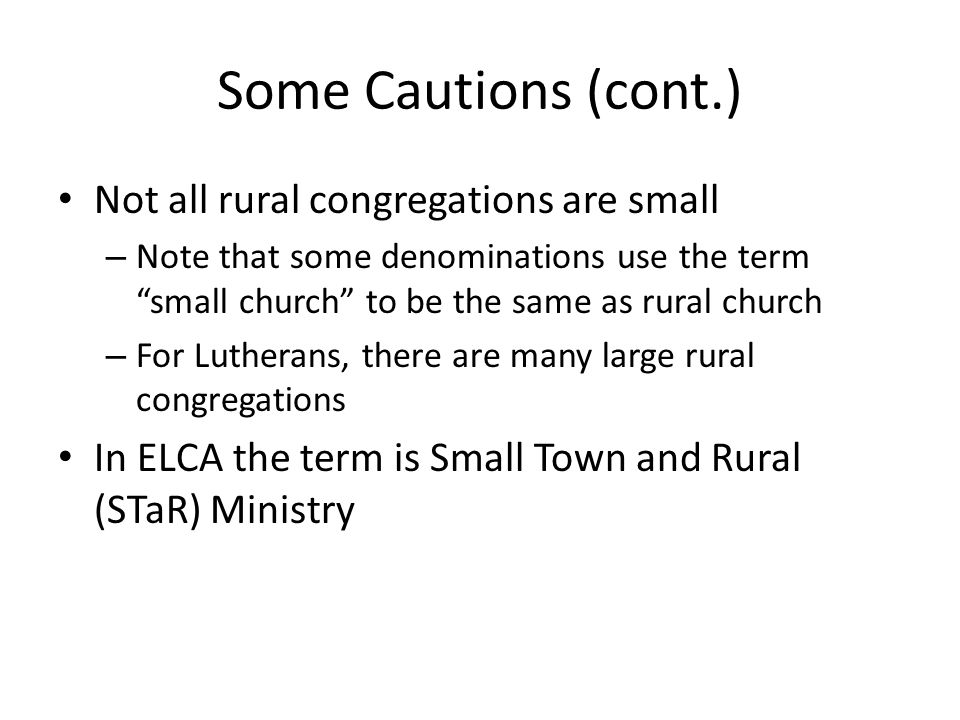 Some Cautions (cont.)

• Not all rural congregations are small
– Note that some denominations use the term “small church” to be the same as rural church
– For Lutherans, there are many large rural congregations
• In ELCA the term is Small Town and Rural (STaR) Ministry